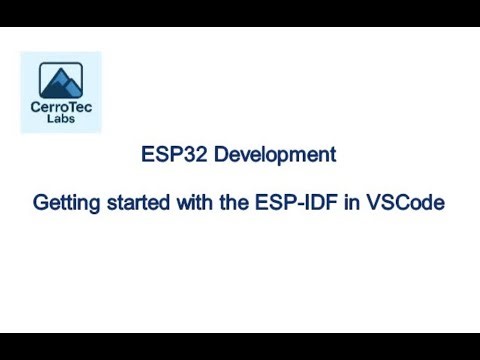 CerroTec
Labs

ESP32 Development

Getting started with the ESP-IDF in VSCode